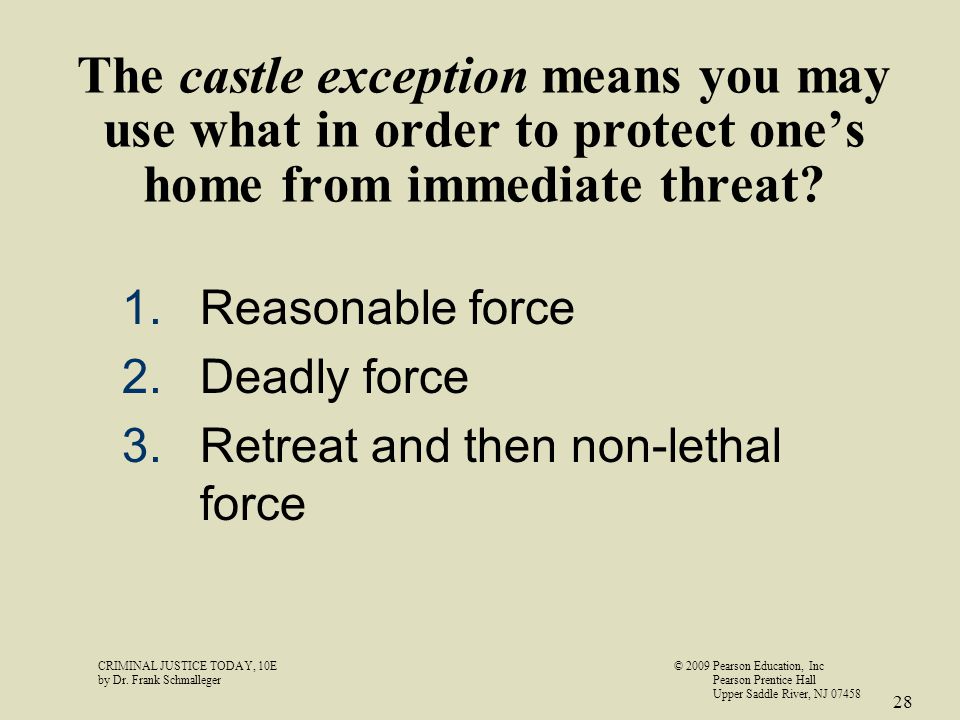 The castle exception means you may use what in order to protect one's home from immediate threat?

1. Reasonable force
2. Deadly force
3. Retreat and then non-lethal force

CRIMINAL JUSTICE TODAY, 10E
by Dr. Frank Schmalleger

© 2009 Pearson Education, Inc
Pearson Prentice Hall
Upper Saddle River, NJ 07458

28